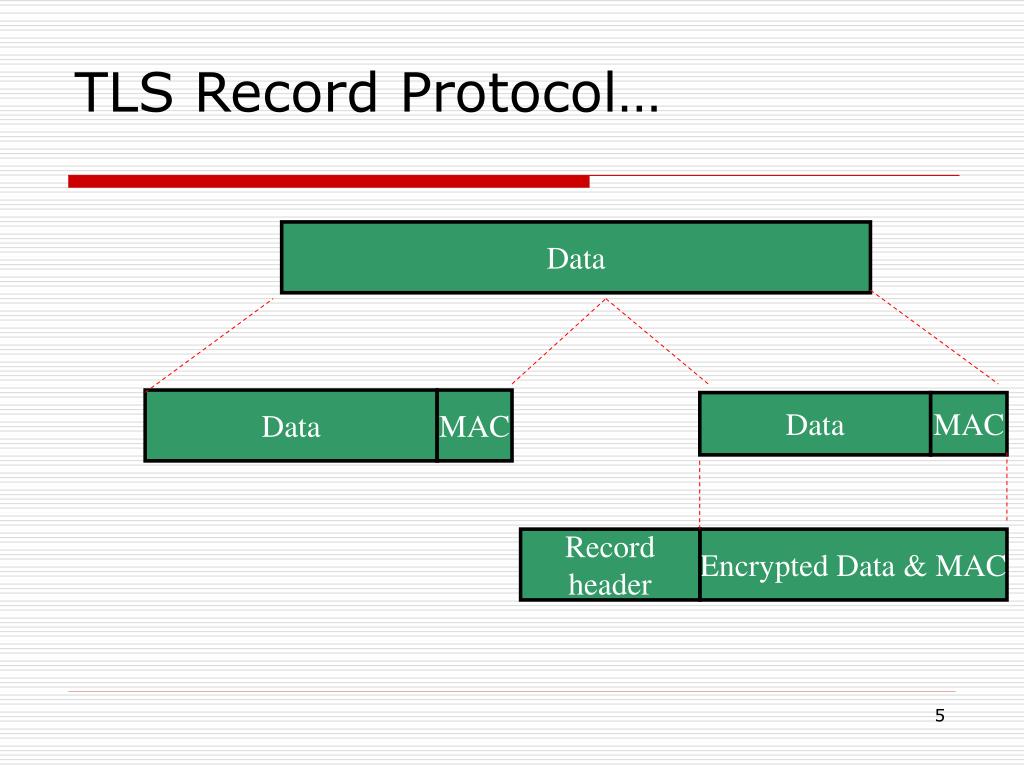 TLS Record Protocol…

Data

Data

MAC

Data

MAC

Record header

Encrypted Data & MAC

5